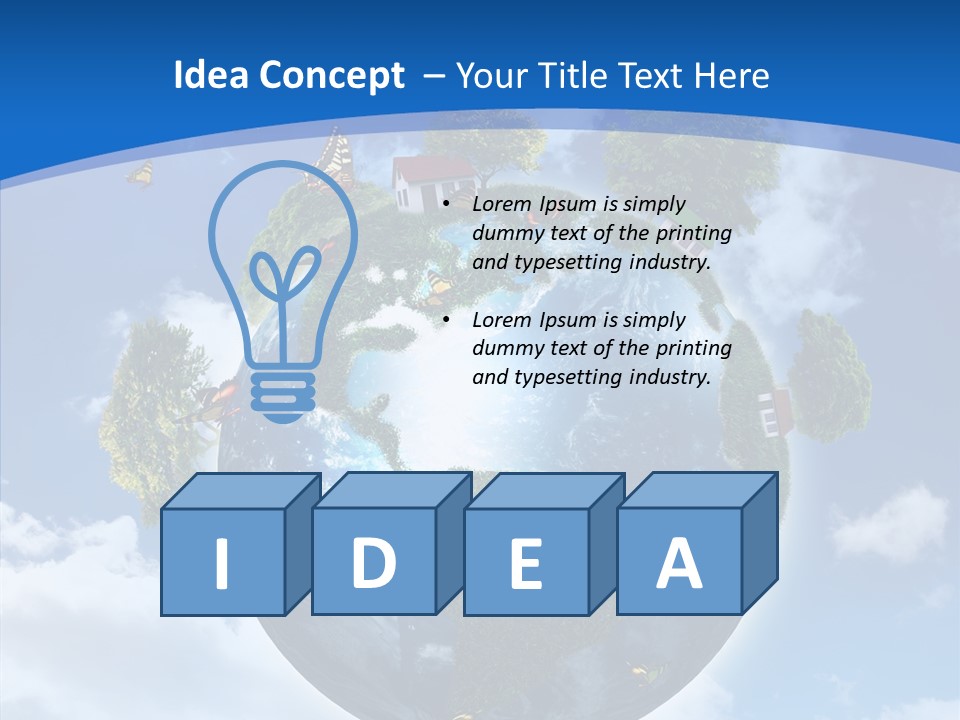 Idea Concept – Your Title Text Here

• Lorem Ipsum is simply dummy text of the printing and typesetting industry.

• Lorem Ipsum is simply dummy text of the printing and typesetting industry.

I D E A